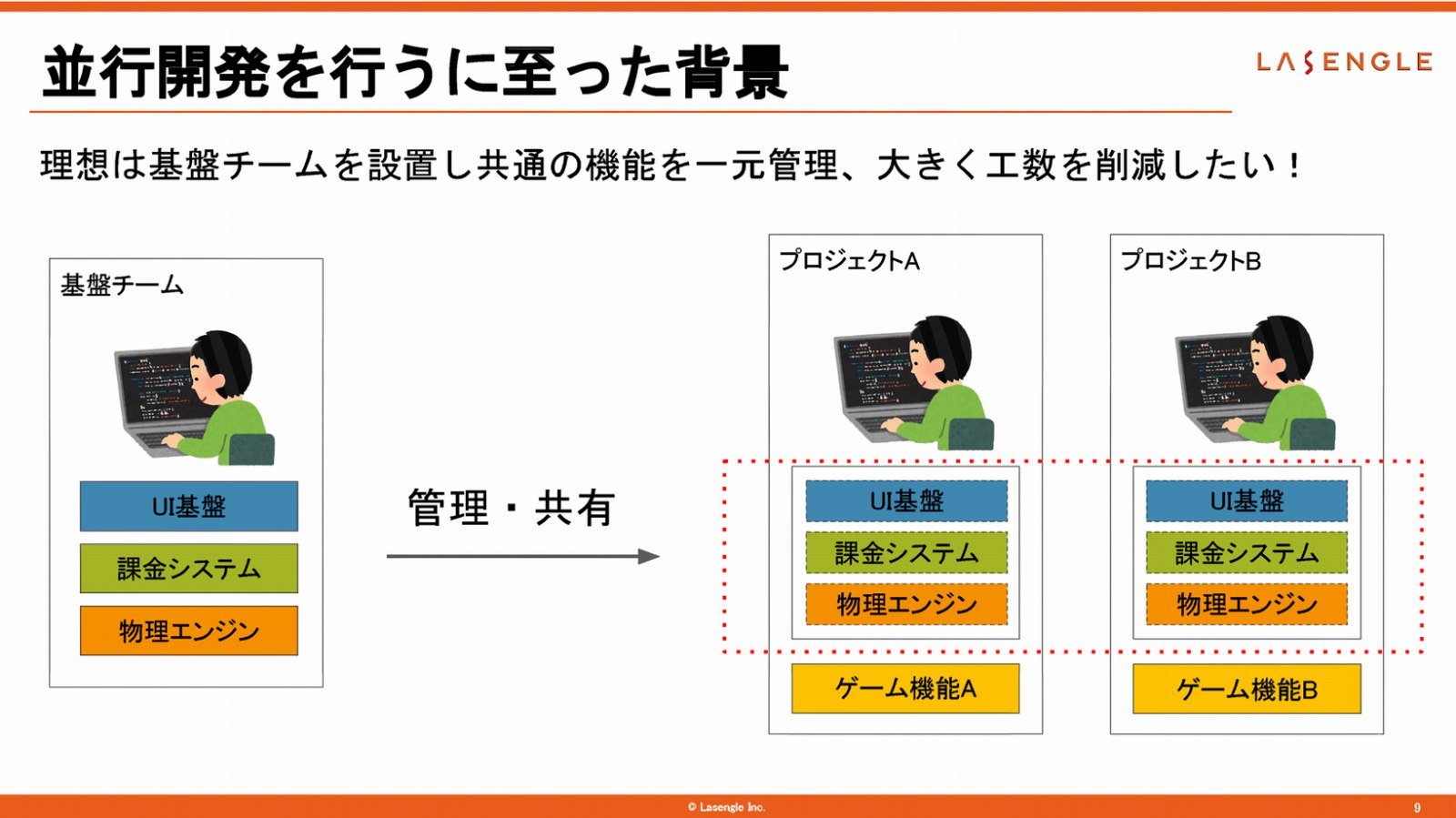 並行開発を行うに至った背景

LASENGLE

理想は基盤チームを設置し共通の機能を一元管理、大きく工数を削減したい！

基盤チーム

UI基盤

課金システム

物理エンジン

管理・共有

プロジェクトA

UI基盤

課金システム

物理エンジン

ゲーム機能A

プロジェクトB

UI基盤

課金システム

物理エンジン

ゲーム機能B

© Lasengle Inc.

9